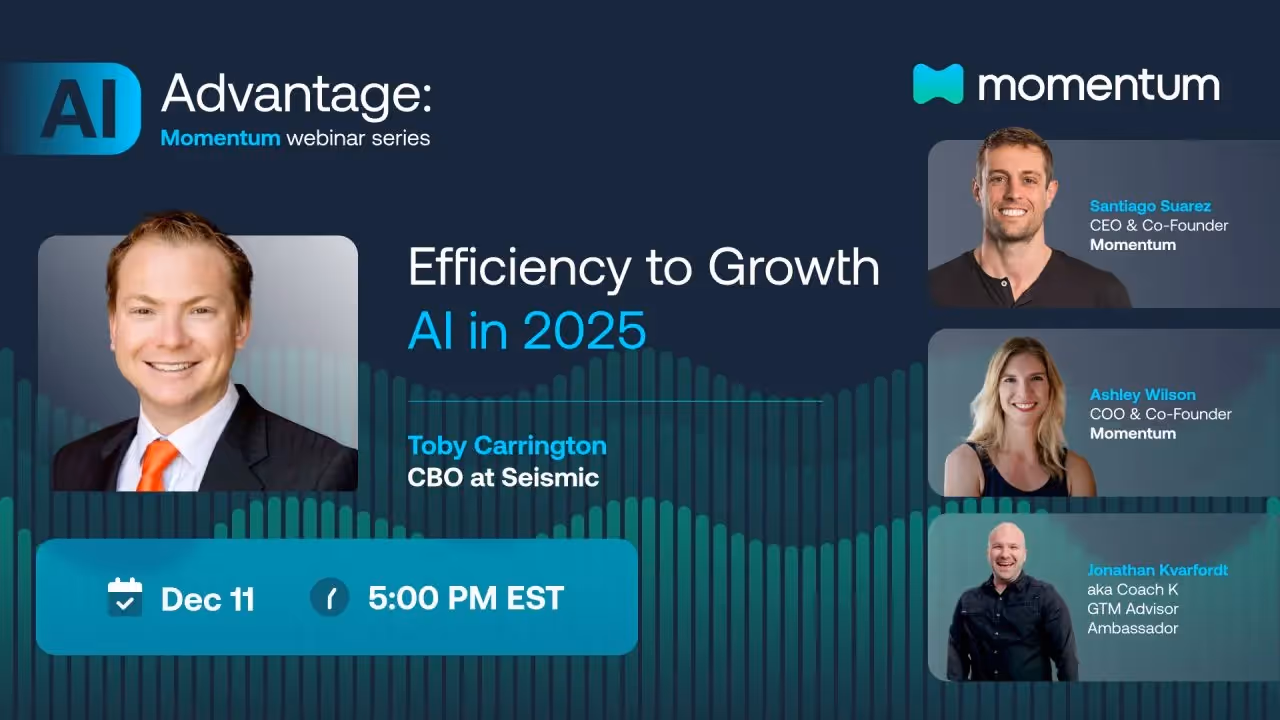 AI Advantage:
Momentum webinar series

momentum

Efficiency to Growth
AI in 2025

Toby Carrington
CBO at Seismic

Dec 11
5:00 PM EST

Santiago Suarez
CEO & Co-Founder
Momentum

Ashley Wilson
COO & Co-Founder
Momentum

Jonathan Kvarfordt
aka Coach K
GTM Advisor
Ambassador